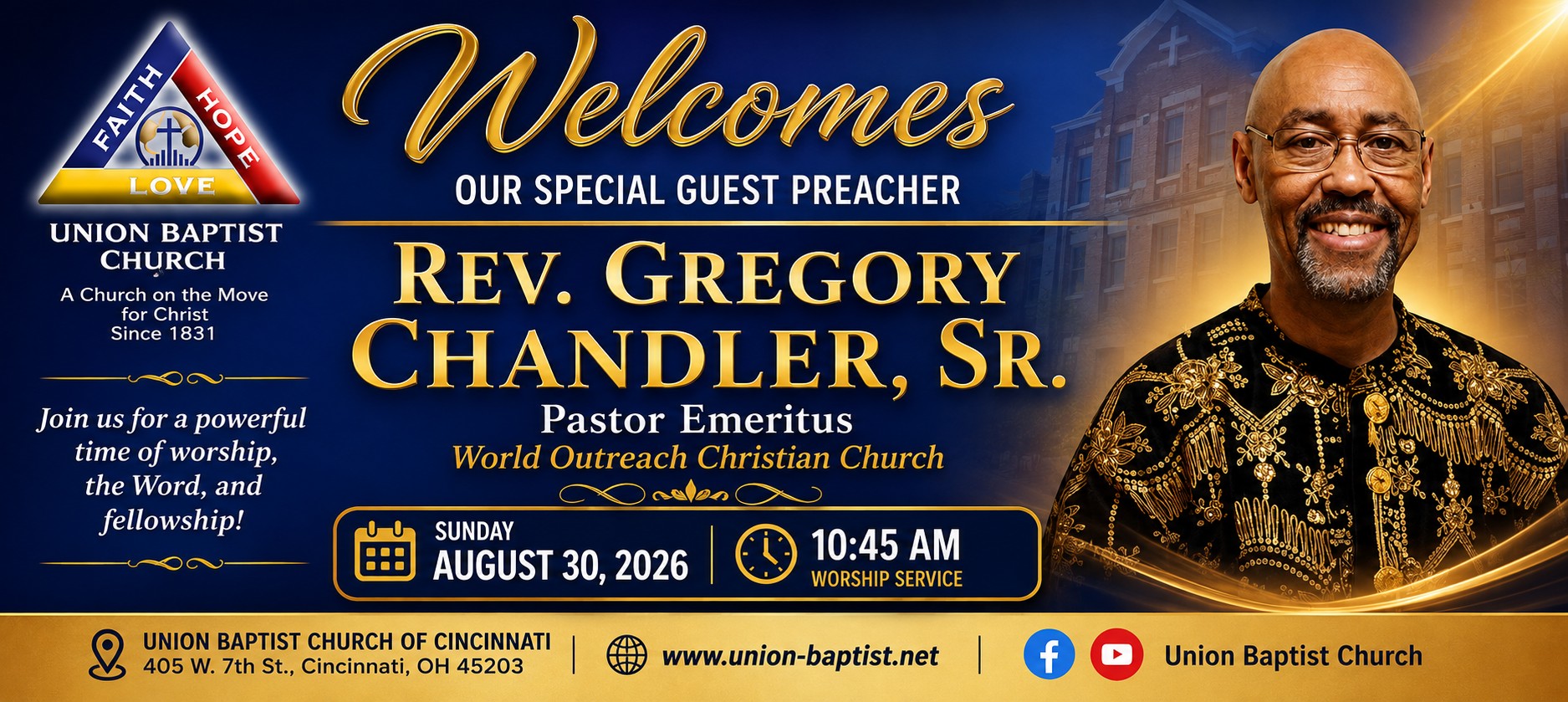 FAITH HOPE LOVE

UNION BAPTIST CHURCH

A Church on the Move for Christ Since 1831

Join us for a powerful time of worship, the Word, and fellowship!

Welcomes

OUR SPECIAL GUEST PREACHER

REV. GREGORY CHANDLER, SR.

Pastor Emeritus

World Outreach Christian Church

SUNDAY
AUGUST 30, 2026

10:45 AM
WORSHIP SERVICE

UNION BAPTIST CHURCH OF CINCINNATI
405 W. 7th St., Cincinnati, OH 45203

www.union-baptist.net

Union Baptist Church